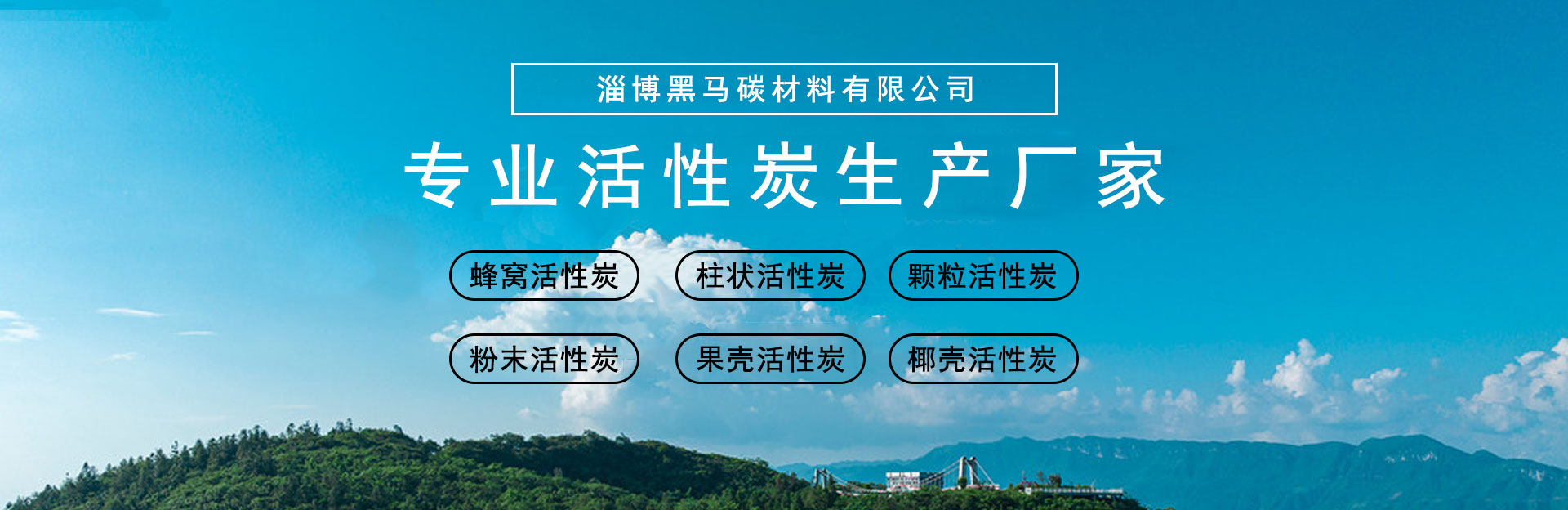 淄博黑马碳材料有限公司

专业活性炭生产厂家

蜂窝活性炭
柱状活性炭
颗粒活性炭
粉末活性炭
果壳活性炭
椰壳活性炭